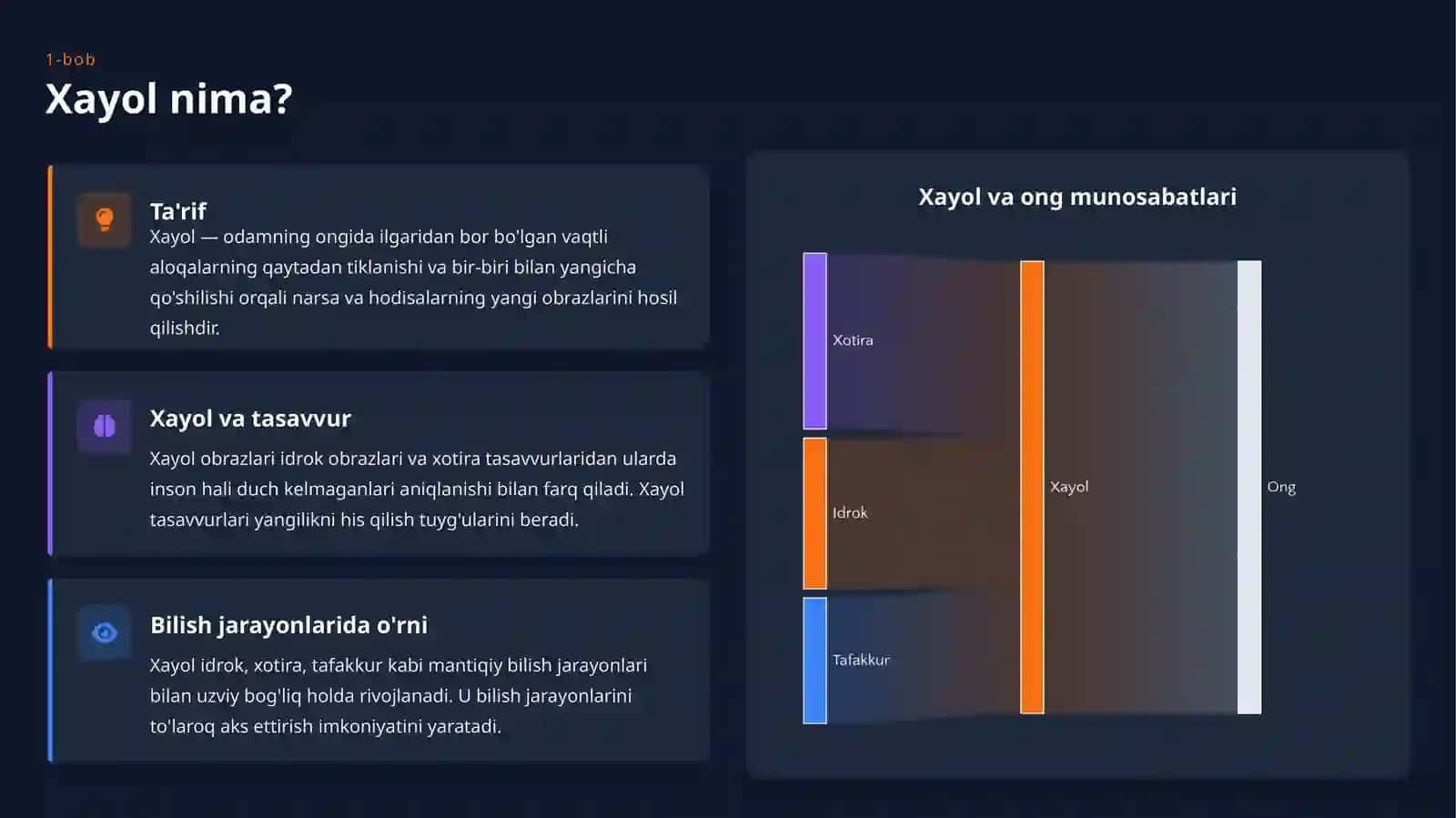 1-bob

Xayol nima?

Ta'rif

Xayol — odamning ongida ilgaridan bor bo'lgan vaqtli aloqalarning qaytadan tiklanishi va bir-biri bilan yangicha qo'shilishi orqali narsa va hodisalarning yangi obrazlarini hosil qilishdir.

Xayol va tasavvur

Xayol obrazlari idrok obrazlari va xotira tasavvurlaridan ularda inson hali duch kelmaganlari aniqlanishi bilan farq qiladi. Xayol tasavvurlari yangilikni his qilish tuyg'ularini beradi.

Bilish jarayonlarida o'rni

Xayol idrok, xotira, tafakkur kabi mantiqiy bilish jarayonlari bilan uzviy bog'liq holda rivojlanadi. U bilish jarayonlarini to'laroq aks ettirish imkoniyatini yaratadi.

Xayol va ong munosabatlari

Xotira

Idrok

Tafakkur

Xayol

Ong